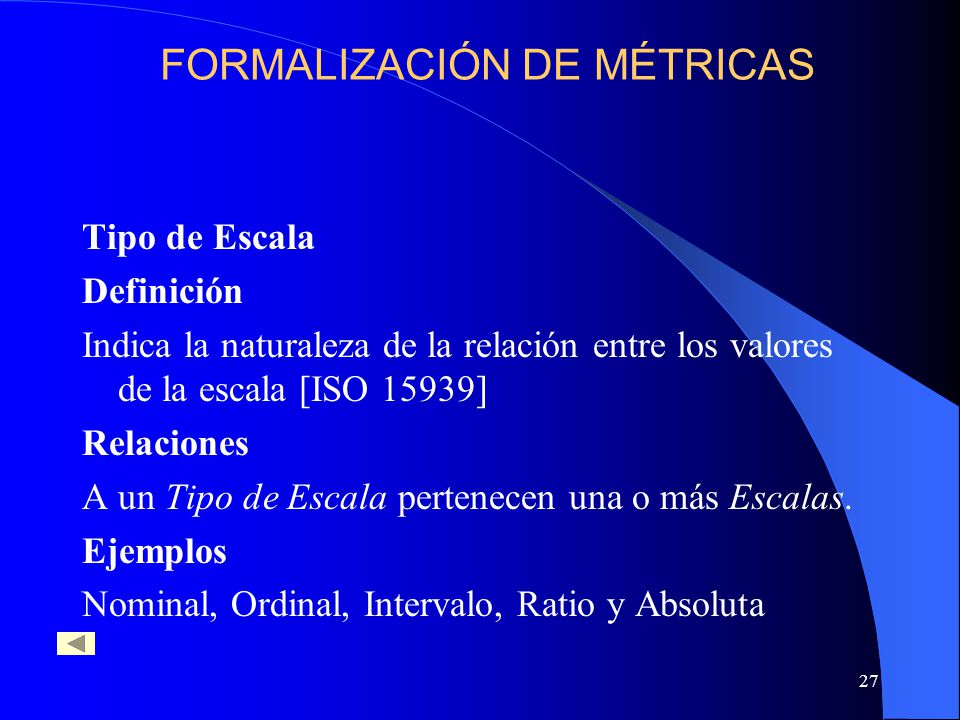 FORMALIZACIÓN DE MÉTRICAS

Tipo de Escala

Definición

Indica la naturaleza de la relación entre los valores de la escala [ISO 15939]

Relaciones

A un Tipo de Escala pertenecen una o más Escalas.

Ejemplos

Nominal, Ordinal, Intervalo, Ratio y Absoluta

27